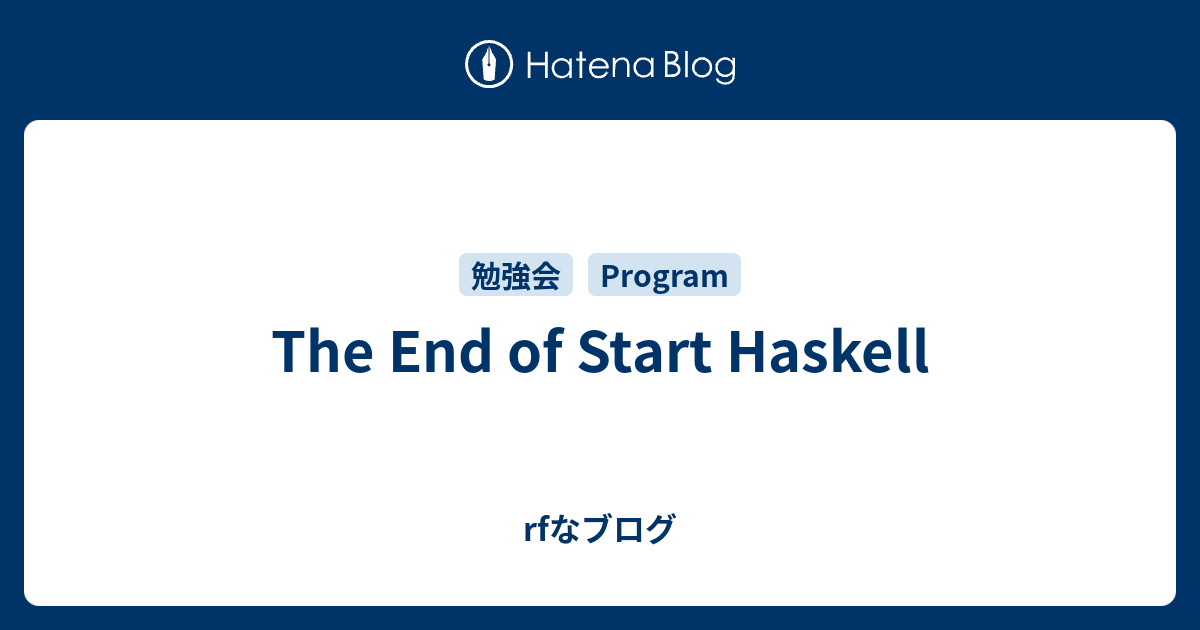 Hatena Blog

勉強会 Program

The End of Start Haskell

rfなブログ